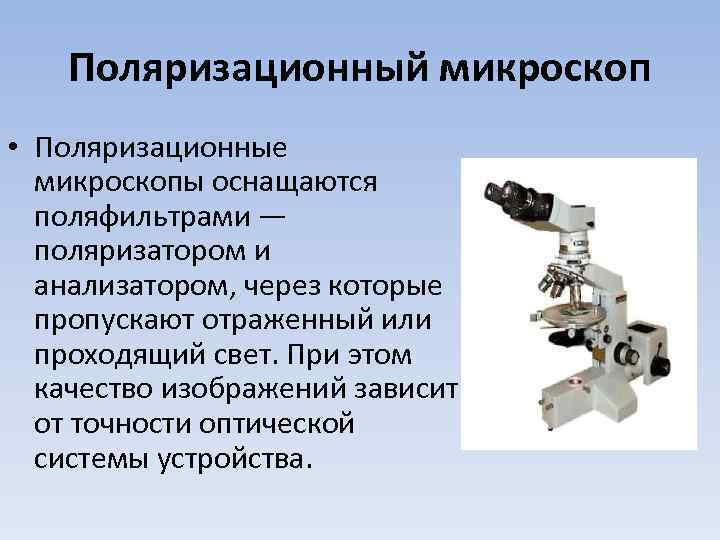 Поляризационный микроскоп

• Поляризационные микроскопы оснащаются поляфильтрами — поляризатором и анализатором, через которые пропускают отраженный или проходящий свет. При этом качество изображений зависит от точности оптической системы устройства.